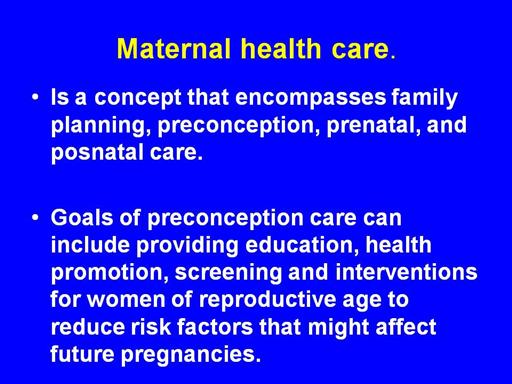 Maternal health care.

• Is a concept that encompasses family planning, preconception, prenatal, and posnatal care.

• Goals of preconception care can include providing education, health promotion, screening and interventions for women of reproductive age to reduce risk factors that might affect future pregnancies.